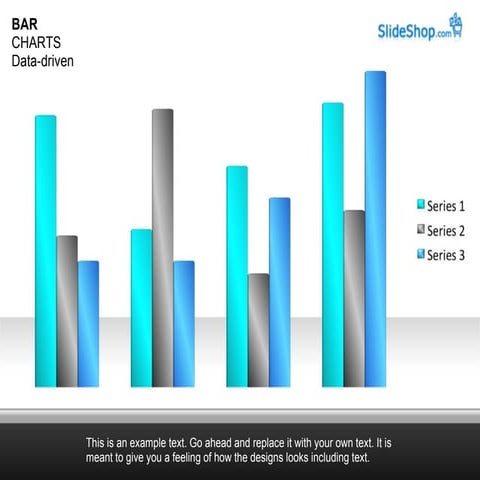 BAR
CHARTS
Data-driven

SlideShop.com

Series 1
Series 2
Series 3

This is an example text. Go ahead and replace it with your own text. It is meant to give you a feeling of how the designs looks including text.